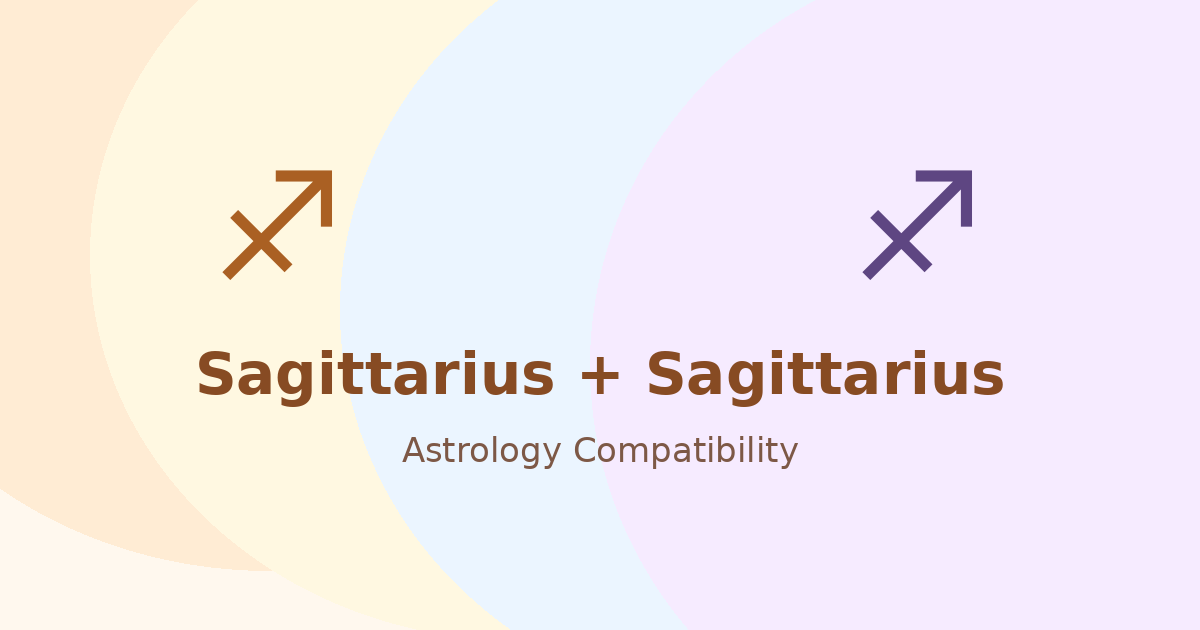 ♐ ♐

Sagittarius + Sagittarius

Astrology Compatibility